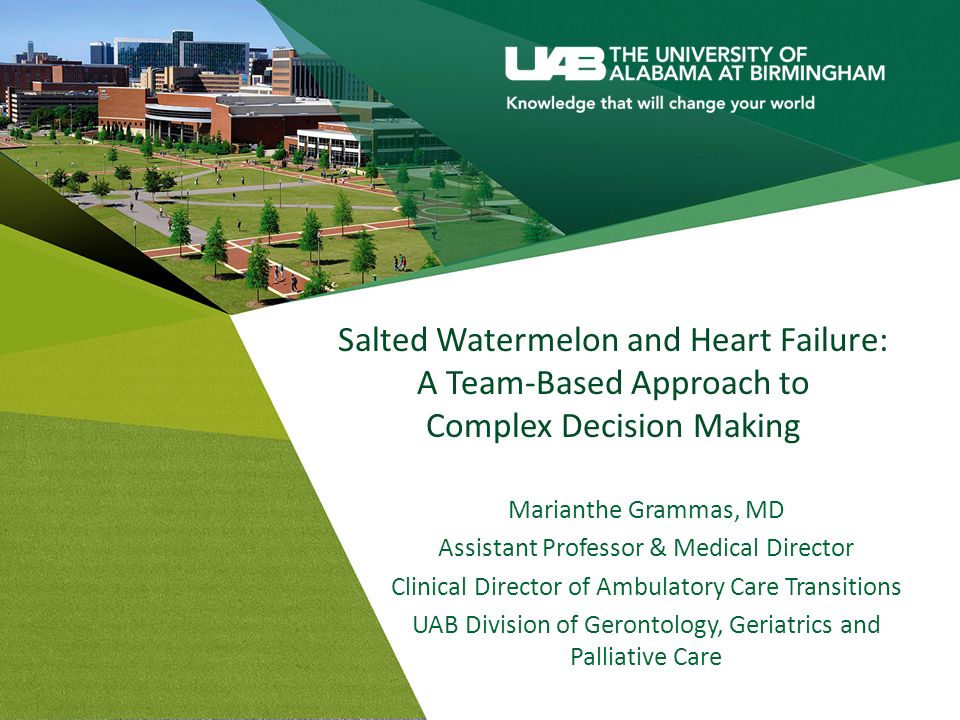 UAB THE UNIVERSITY OF ALABAMA AT BIRMINGHAM
Knowledge that will change your world

Salted Watermelon and Heart Failure: A Team-Based Approach to Complex Decision Making

Marianthe Grammas, MD
Assistant Professor & Medical Director
Clinical Director of Ambulatory Care Transitions
UAB Division of Gerontology, Geriatrics and Palliative Care